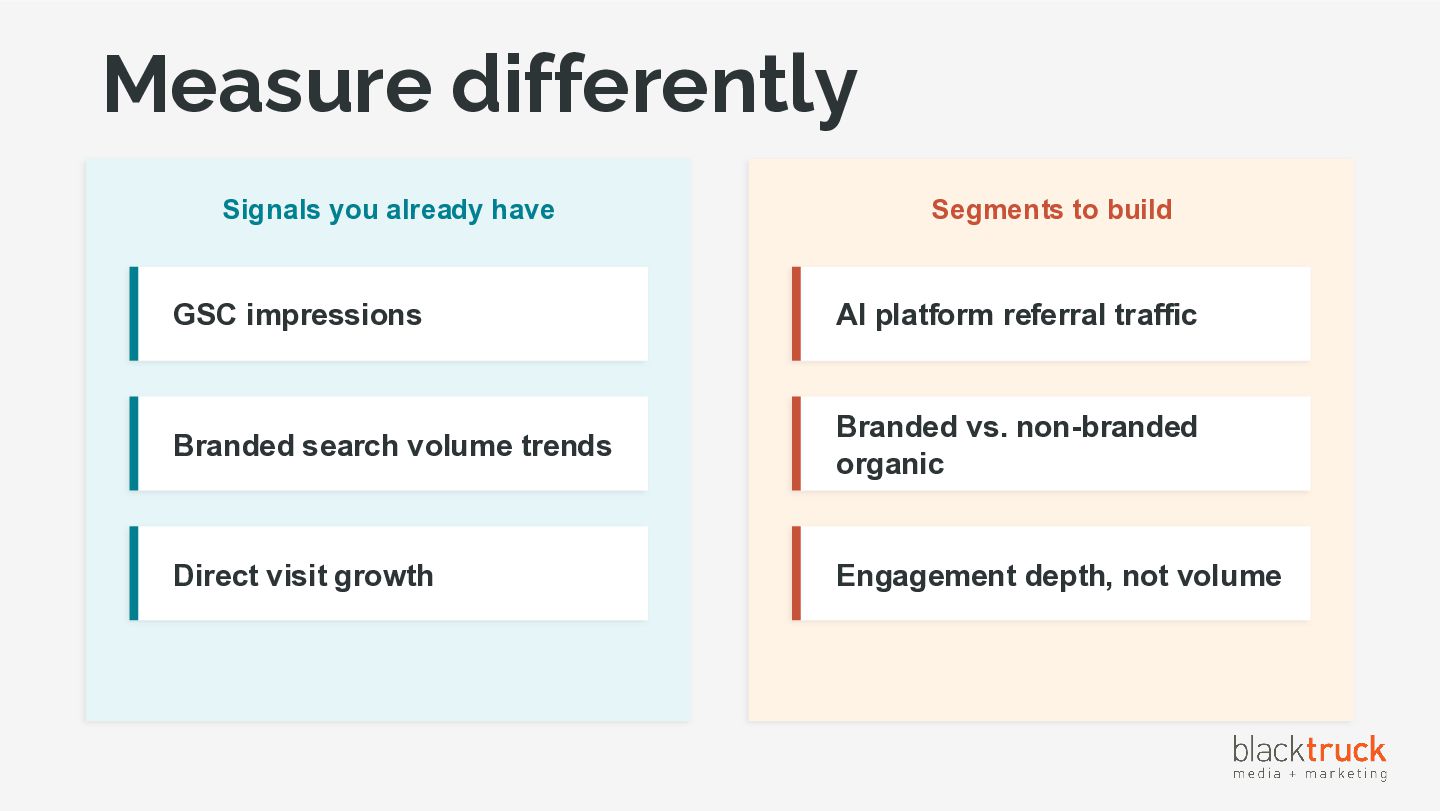 Measure differently

Signals you already have

GSC impressions

Branded search volume trends

Direct visit growth

Segments to build

AI platform referral traffic

Branded vs. non-branded organic

Engagement depth, not volume

blacktruck
media + marketing